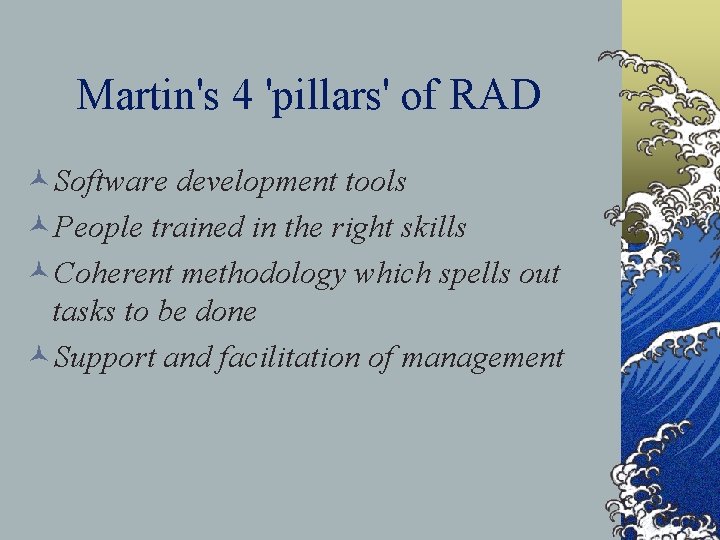 Martin's 4 'pillars' of RAD

Software development tools

People trained in the right skills

Coherent methodology which spells out tasks to be done

Support and facilitation of management